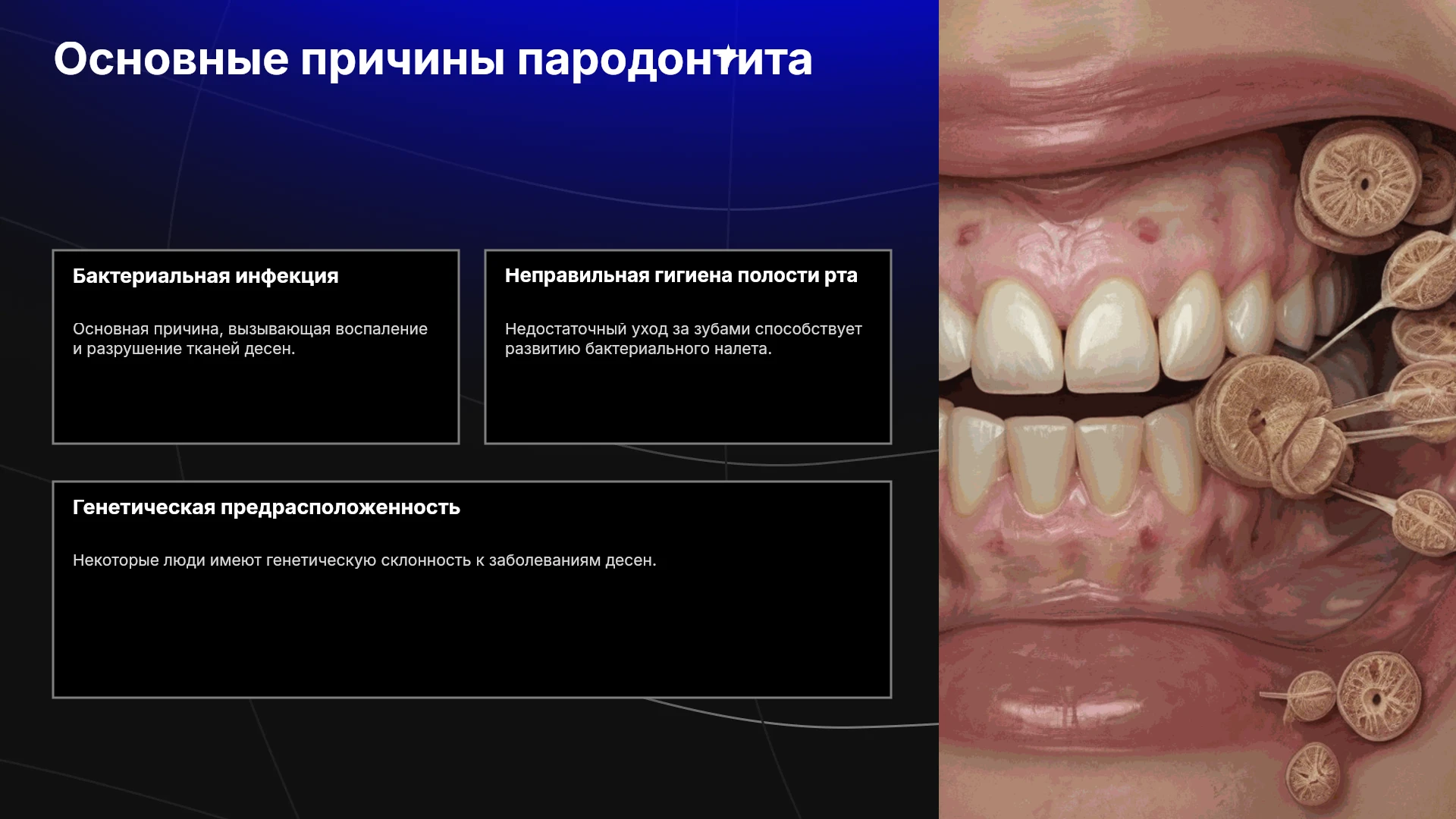 Основные причины пародонтита

Бактериальная инфекция

Основная причина, вызывающая воспаление и разрушение тканей десен.

Неправильная гигиена полости рта

Недостаточный уход за зубами способствует развитию бактериального налета.

Генетическая предрасположенность

Некоторые люди имеют генетическую склонность к заболеваниям десен.